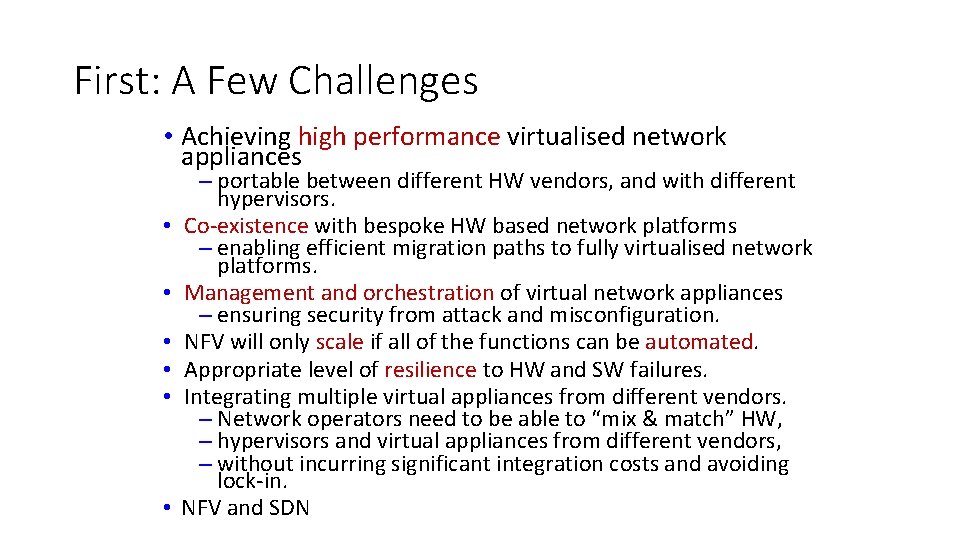 First: A Few Challenges

• Achieving high performance virtualised network appliances
– portable between different HW vendors, and with different hypervisors.
• Co-existence with bespoke HW based network platforms
– enabling efficient migration paths to fully virtualised network platforms.
• Management and orchestration of virtual network appliances
– ensuring security from attack and misconfiguration.
• NFV will only scale if all of the functions can be automated.
• Appropriate level of resilience to HW and SW failures.
• Integrating multiple virtual appliances from different vendors.
– Network operators need to be able to “mix & match” HW,
– hypervisors and virtual appliances from different vendors,
– without incurring significant integration costs and avoiding lock-in.
• NFV and SDN